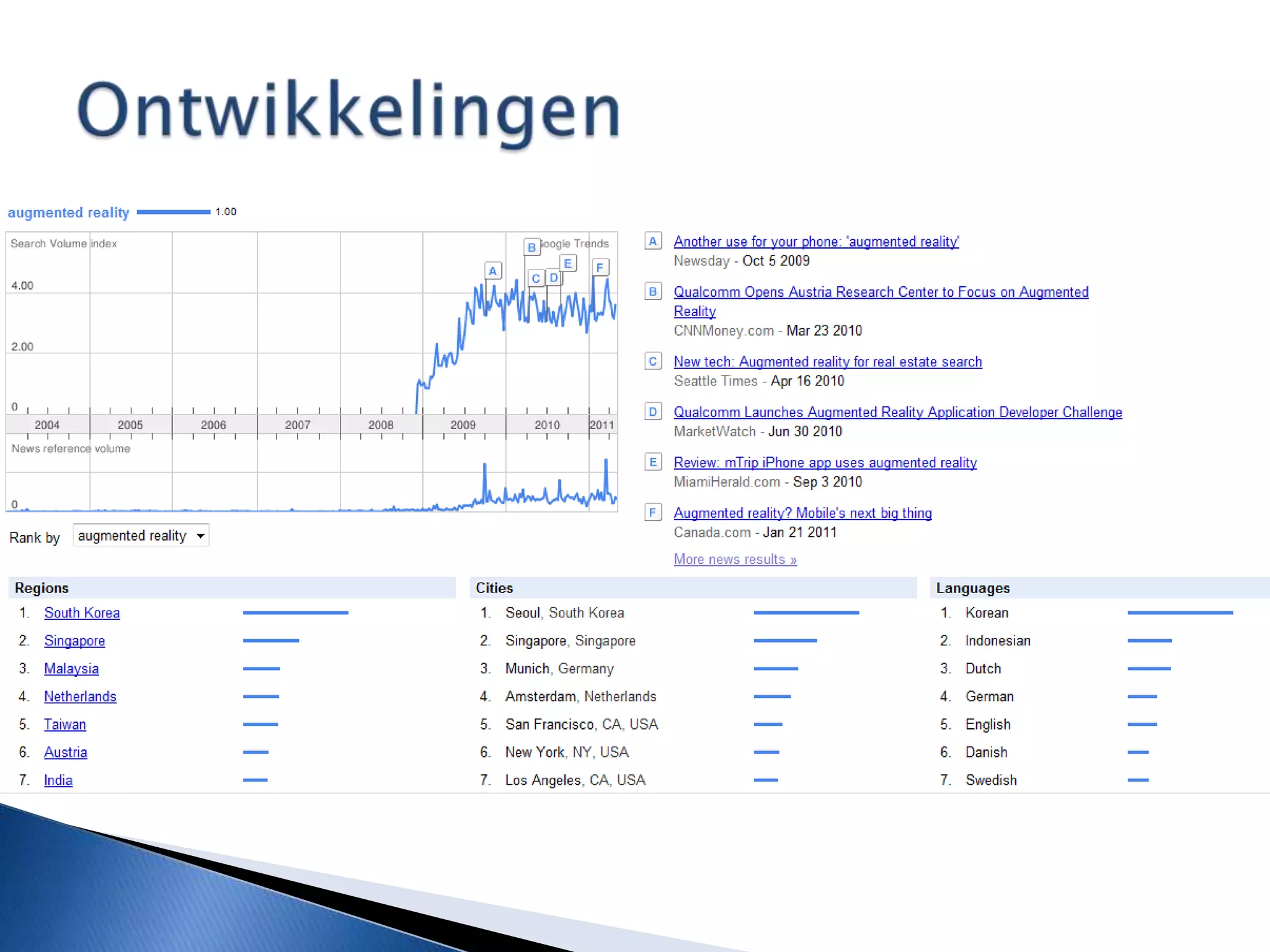 Ontwikkelingen

augmented reality 1.00

Search Volume index

Google Trends

4.00

2.00

0

A B C D E F

2004 2005 2006 2007 2008 2009 2010 2011

News reference volume

0

Rank by augmented reality

A Another use for your phone: 'augmented reality'
Newsday - Oct 5 2009

B Qualcomm Opens Austria Research Center to Focus on Augmented Reality
CNNMoney.com - Mar 23 2010

C New tech: Augmented reality for real estate search
Seattle Times - Apr 16 2010

D Qualcomm Launches Augmented Reality Application Developer Challenge
MarketWatch - Jun 30 2010

E Review: mTrip iPhone app uses augmented reality
MiamiHerald.com - Sep 3 2010

F Augmented reality? Mobile's next big thing
Canada.com - Jan 21 2011

More news results »

Regions
1. South Korea
2. Singapore
3. Malaysia
4. Netherlands
5. Taiwan
6. Austria
7. India

Cities
1. Seoul, South Korea
2. Singapore, Singapore
3. Munich, Germany
4. Amsterdam, Netherlands
5. San Francisco, CA, USA
6. New York, NY, USA
7. Los Angeles, CA, USA

Languages
1. Korean
2. Indonesian
3. Dutch
4. German
5. English
6. Danish
7. Swedish